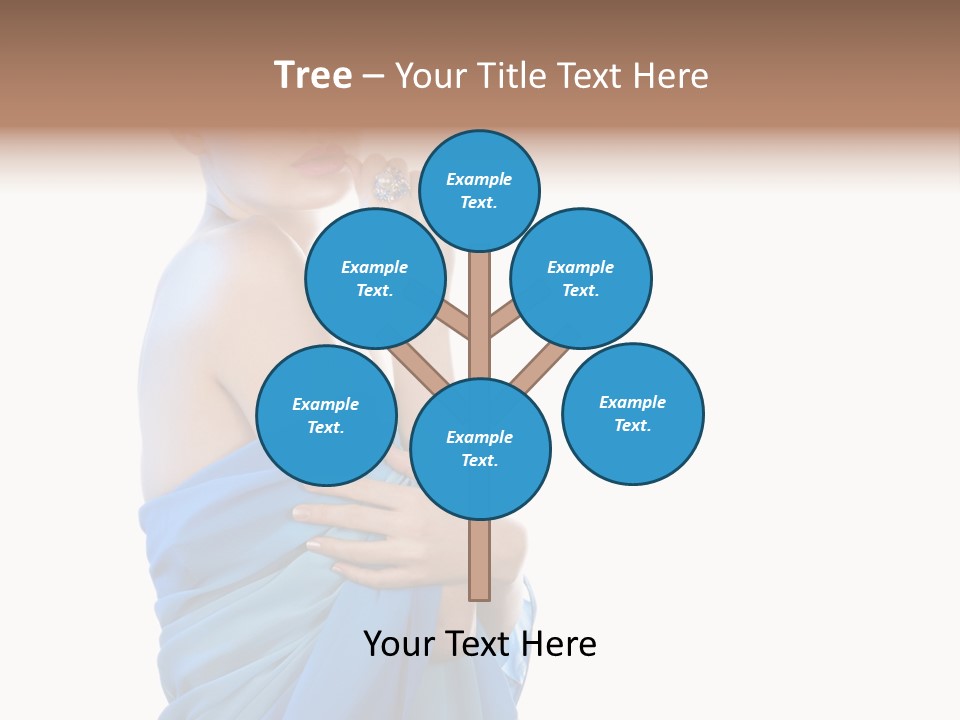 Tree – Your Title Text Here

Example Text.

Example Text.

Example Text.

Example Text.

Example Text.

Example Text.

Your Text Here